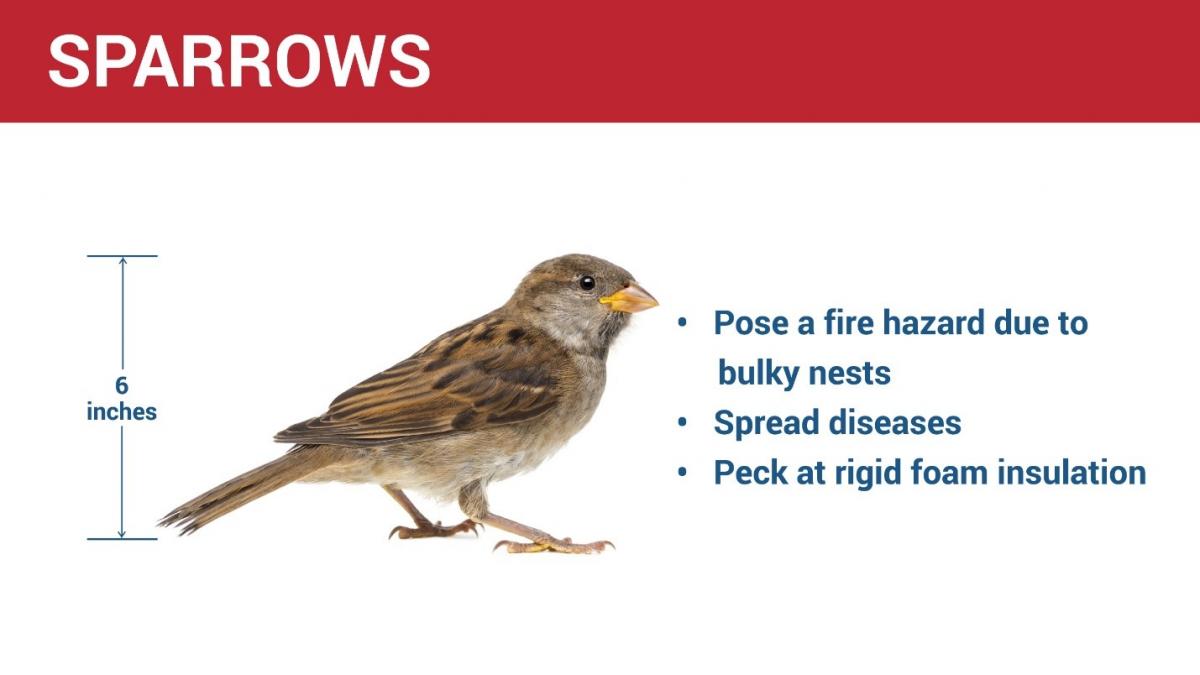 SPARROWS

6 inches

• Pose a fire hazard due to bulky nests
• Spread diseases
• Peck at rigid foam insulation